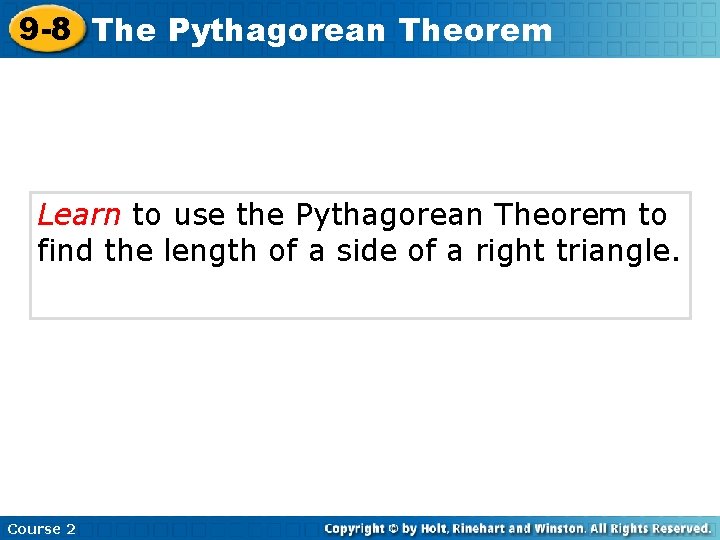 9-8 The Pythagorean Theorem

Learn to use the Pythagorean Theorem to find the length of a side of a right triangle.

Course 2

Copyright © by Holt, Rinehart and Winston. All Rights Reserved.